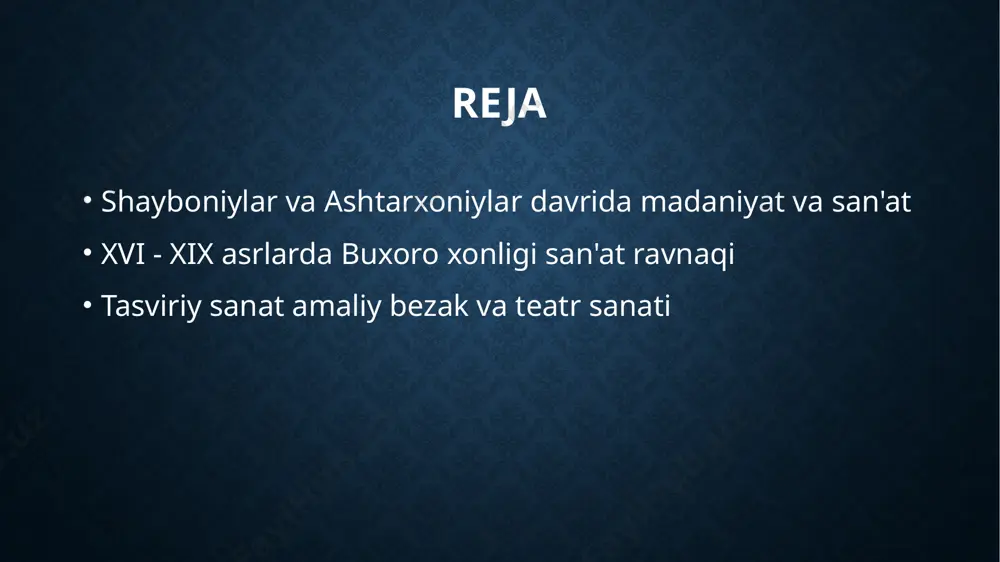 REJA

• Shayboniylar va Ashtarxoniylar davrida madaniyat va san'at
• XVI - XIX asrlarda Buxoro xonligi san'at ravnaqi
• Tasviriy sanat amaliy bezak va teatr sanati